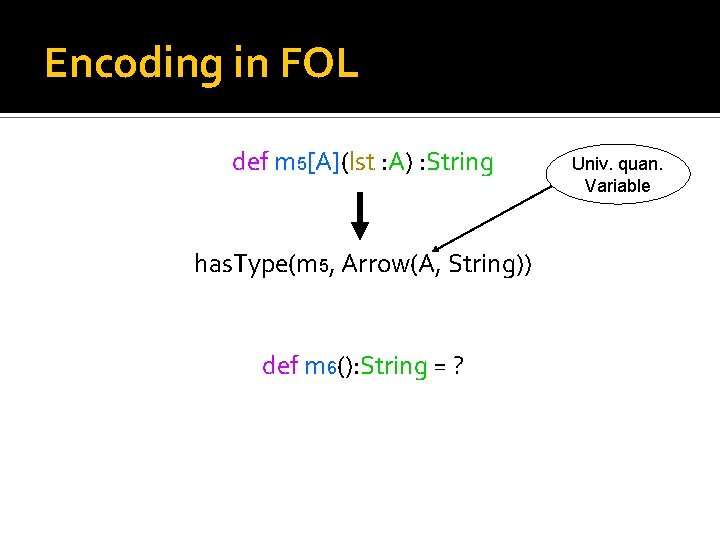 Encoding in FOL

def m5[A](lst :A) :String

Univ. quan. Variable

hasType(m5, Arrow(A, String))

def m6():String = ?